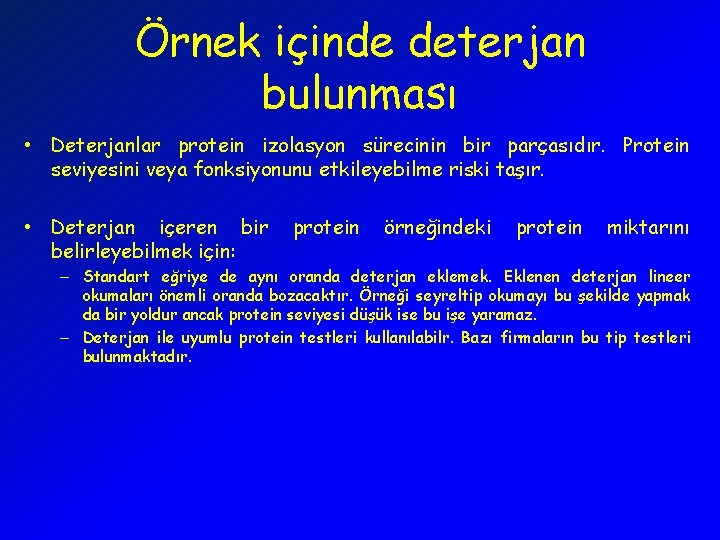 Örnek içinde deterjan bulunması

• Deterjanlar protein izolasyon sürecinin bir parçasıdır. Protein seviyesini veya fonksiyonunu etkileyebilme riski taşır.

• Deterjan içeren bir protein örneğindeki protein miktarını belirleyebilmek için:

– Standart eğriye de aynı oranda deterjan eklemek. Eklenen deterjan lineer okumaları önemli oranda bozacaktır. Örneği seyreltip okumayı bu şekilde yapmak da bir yoldur ancak protein seviyesi düşük ise bu işe yaramaz.

– Deterjan ile uyumlu protein testleri kullanılabilr. Bazı firmaların bu tip testleri bulunmaktadır.